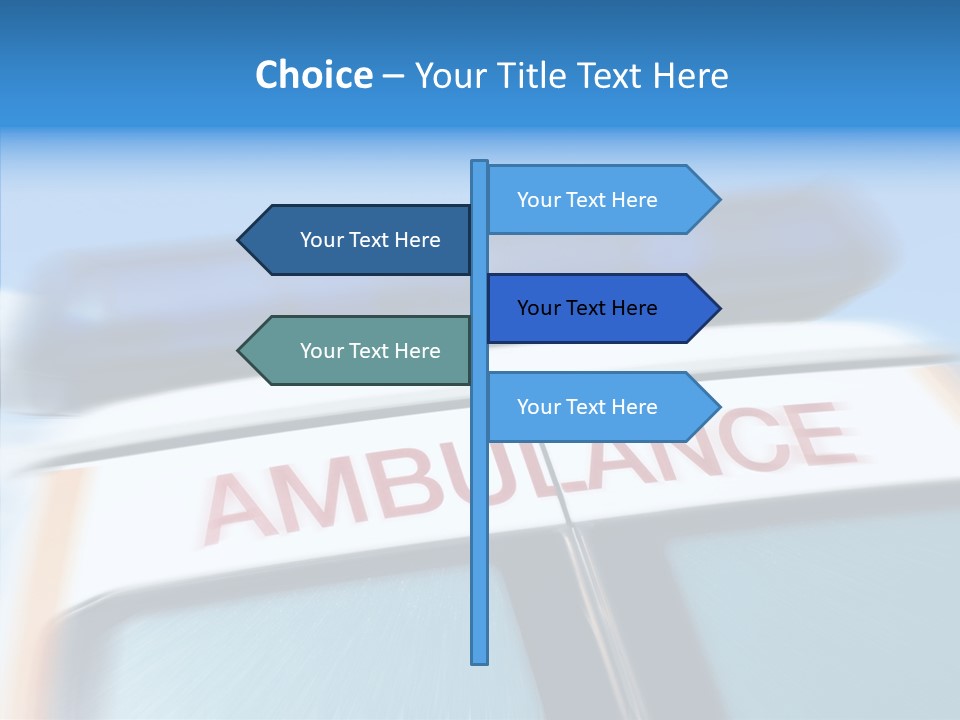 Choice – Your Title Text Here

Your Text Here

Your Text Here

Your Text Here

Your Text Here

Your Text Here

AMBULANCE